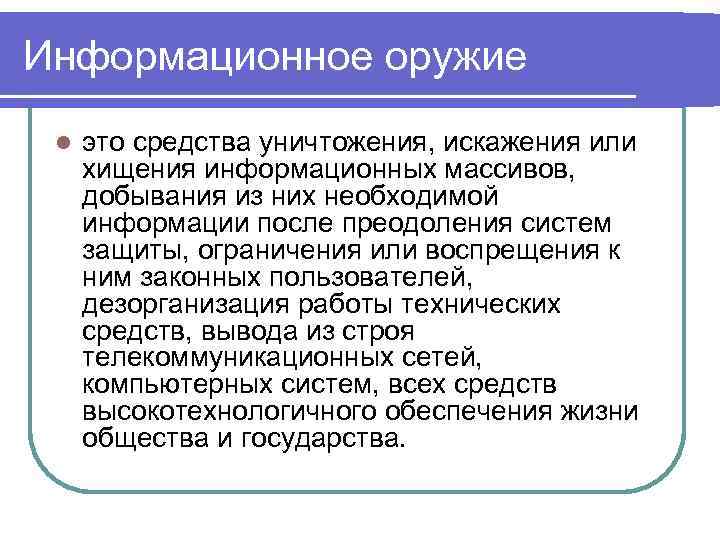 Информационное оружие

это средства уничтожения, искажения или хищения информационных массивов, добывания из них необходимой информации после преодоления систем защиты, ограничения или воспрещения к ним законных пользователей, дезорганизация работы технических средств, вывода из строя телекоммуникационных сетей, компьютерных систем, всех средств высокотехнологичного обеспечения жизни общества и государства.